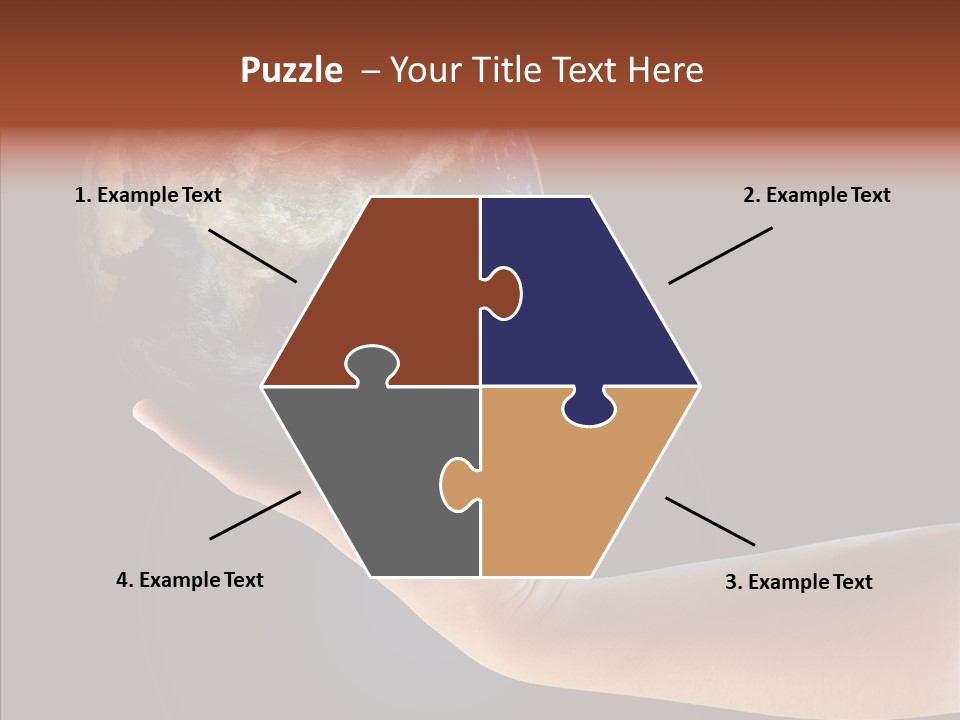 Puzzle – Your Title Text Here

1. Example Text

2. Example Text

4. Example Text

3. Example Text